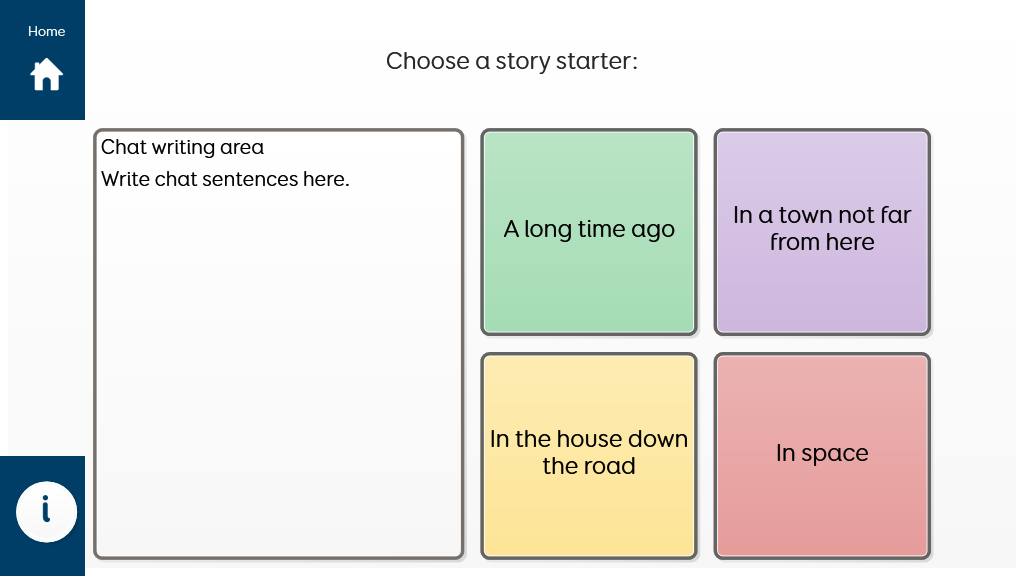 Home

Choose a story starter:

Chat writing area
Write chat sentences here.

A long time ago

In a town not far from here

In the house down the road

In space

i